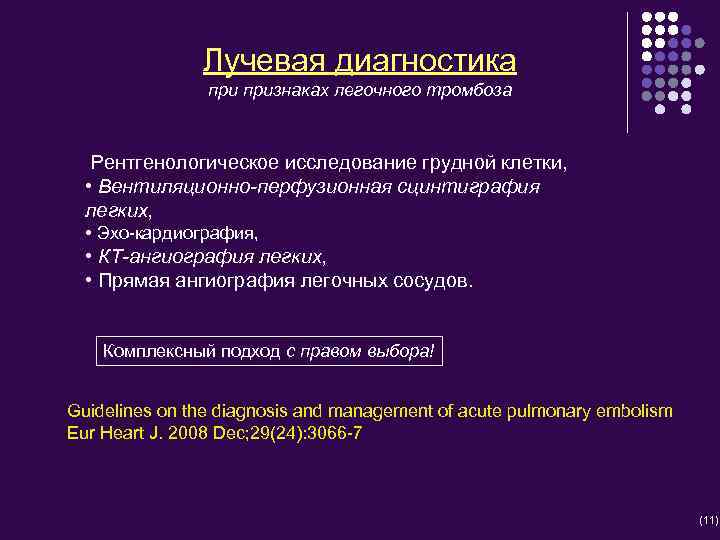 Лучевая диагностика
при признаках легочного тромбоза

Рентгенологическое исследование грудной клетки,
• Вентиляционно-перфузионная сцинтиграфия легких,
• Эхо-кардиография,
• КТ-ангиография легких,
• Прямая ангиография легочных сосудов.

Комплексный подход с правом выбора!

Guidelines on the diagnosis and management of acute pulmonary embolism
Eur Heart J. 2008 Dec;29(24):3066-7

(11)